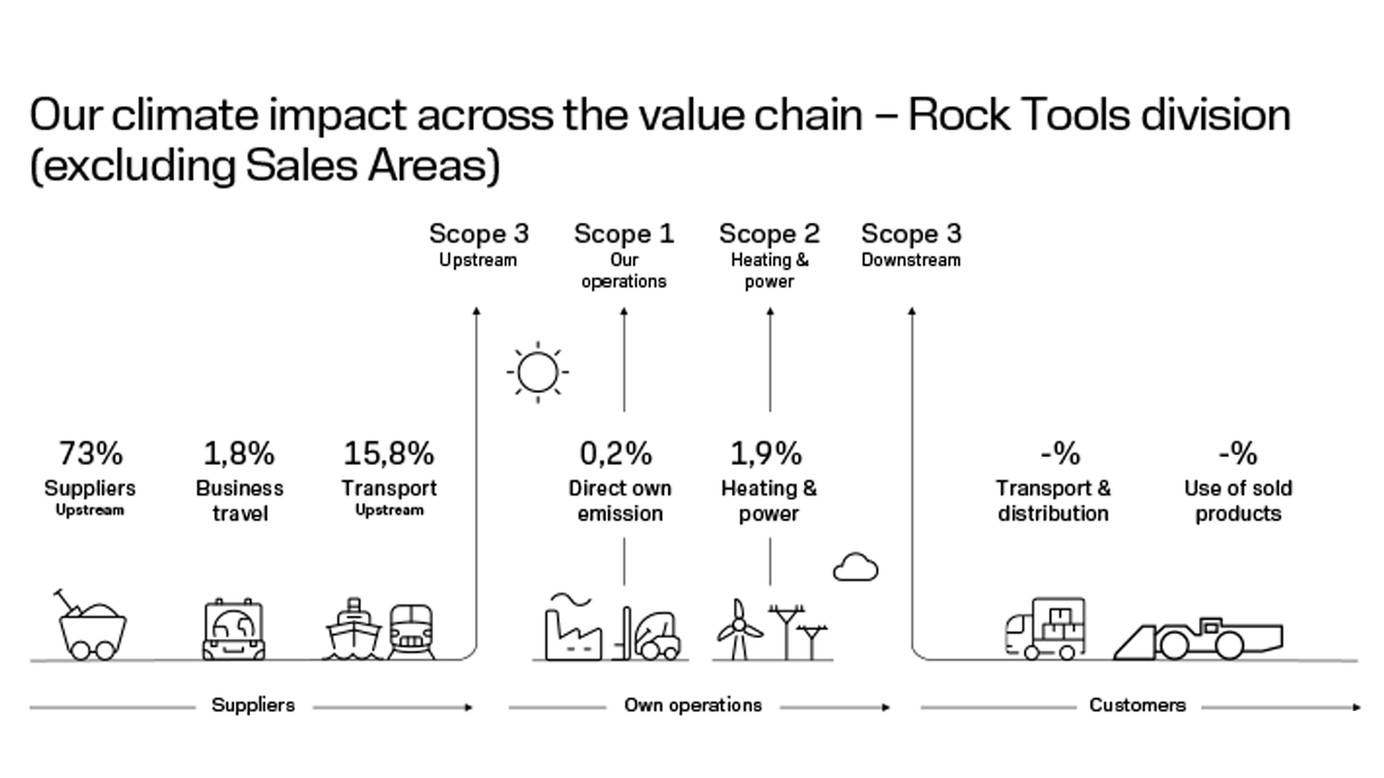 Our climate impact across the value chain – Rock Tools division (excluding Sales Areas)

Scope 3
Upstream

Scope 1
Our operations

Scope 2
Heating & power

Scope 3
Downstream

73%
Suppliers
Upstream

1,8%
Business travel

15,8%
Transport
Upstream

0,2%
Direct own emission

1,9%
Heating & power

-%
Transport & distribution

-%
Use of sold products

Suppliers

Own operations

Customers